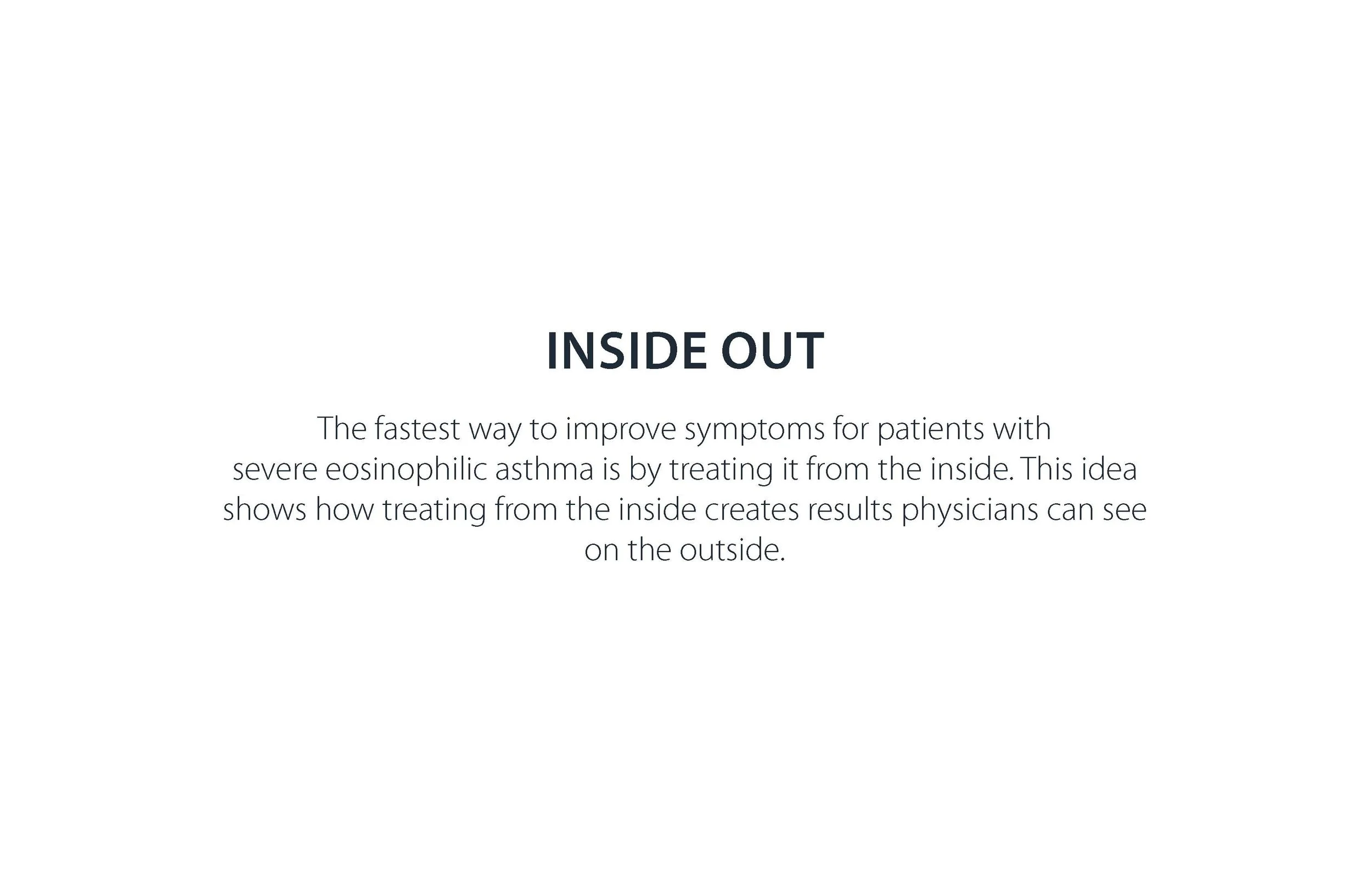 INSIDE OUT

The fastest way to improve symptoms for patients with severe eosinophilic asthma is by treating it from the inside. This idea shows how treating from the inside creates results physicians can see on the outside.